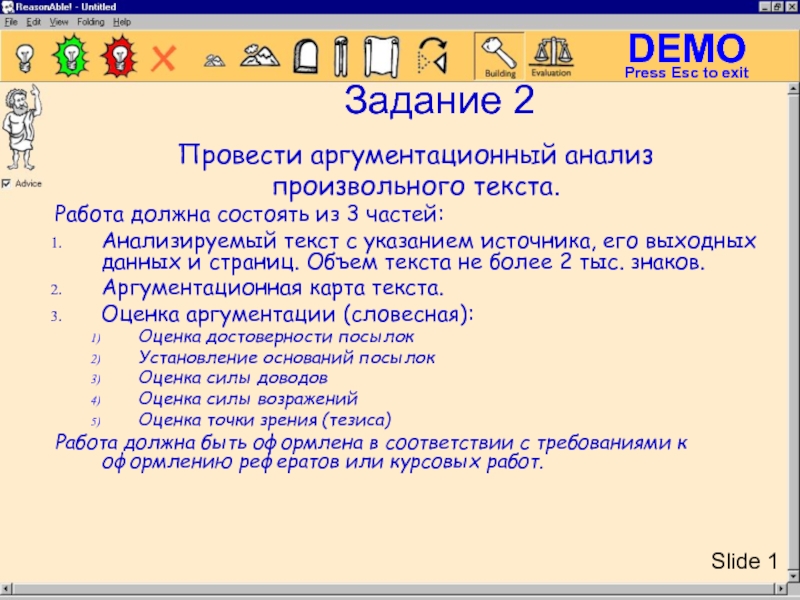 ReasonAble! - Untitled

File Edit View Folding Help

Building Evaluation

DEMO
Press Esc to exit

Advice

Задание 2

Провести аргументационный анализ произвольного текста.

Работа должна состоять из 3 частей:

1. Анализируемый текст с указанием источника, его выходных данных и страниц. Объем текста не более 2 тыс. знаков.
2. Аргументационная карта текста.
3. Оценка аргументации (словесная):
 1) Оценка достоверности посылок
 2) Установление оснований посылок
 3) Оценка силы доводов
 4) Оценка силы возражений
 5) Оценка точки зрения (тезиса)

Работа должна быть оформлена в соответствии с требованиями к оформлению рефератов или курсовых работ.

Slide 1